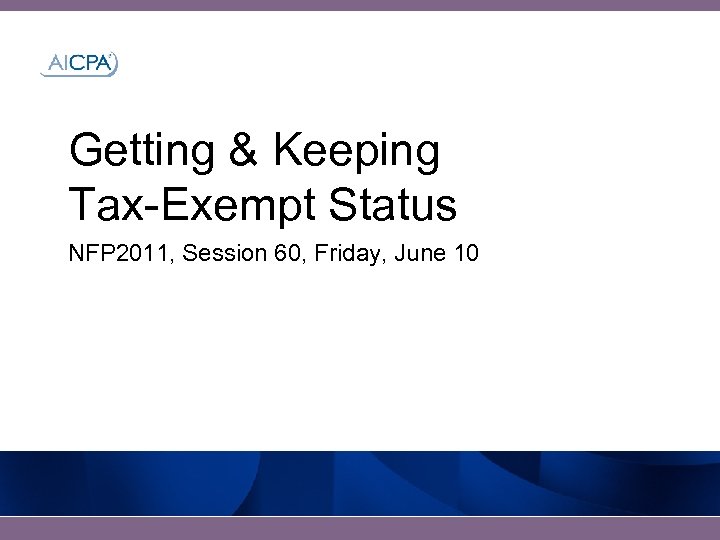 AICPA

Getting & Keeping Tax-Exempt Status

NFP2011, Session 60, Friday, June 10